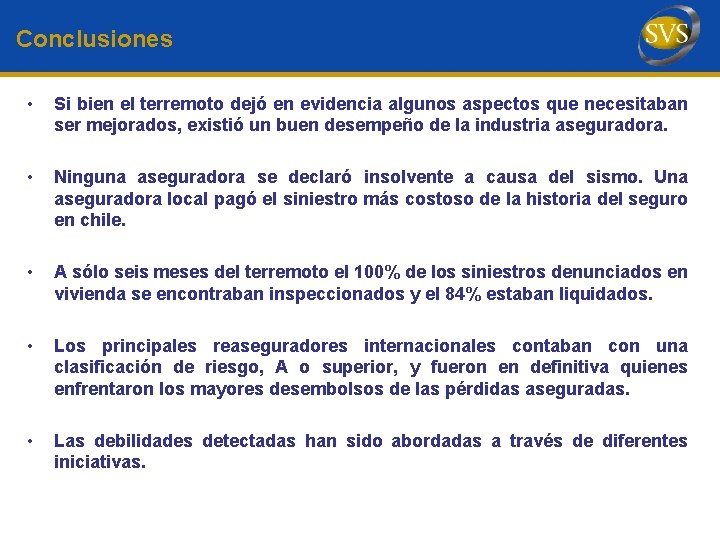 Conclusiones

SVS

• Si bien el terremoto dejó en evidencia algunos aspectos que necesitaban ser mejorados, existió un buen desempeño de la industria aseguradora.

• Ninguna aseguradora se declaró insolvente a causa del sismo. Una aseguradora local pagó el siniestro más costoso de la historia del seguro en chile.

• A sólo seis meses del terremoto el 100% de los siniestros denunciados en vivienda se encontraban inspeccionados y el 84% estaban liquidados.

• Los principales reaseguradores internacionales contaban con una clasificación de riesgo, A o superior, y fueron en definitiva quienes enfrentaron los mayores desembolsos de las pérdidas aseguradas.

• Las debilidades detectadas han sido abordadas a través de diferentes iniciativas.